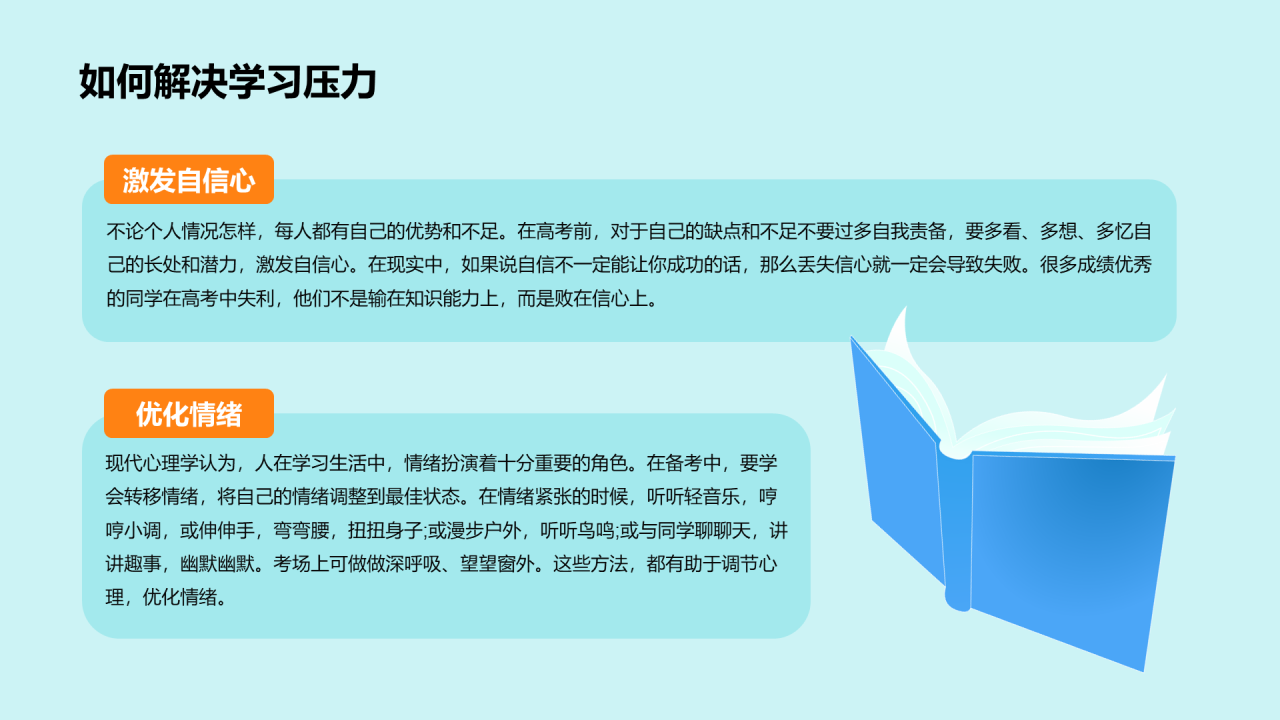 如何解决学习压力

激发自信心

不论个人情况怎样，每人都有自己的优势和不足。在高考前，对于自己的缺点和不足不要过多自我责备，要多看、多想、多忆自己的长处和潜力，激发自信心。在现实中，如果说自信不一定能让你成功的话，那么丢失信心就一定会导致失败。很多成绩优秀的同学在高考中失利，他们不是输在知识能力上，而是败在信心上。

优化情绪

现代心理学认为，人在学习生活中，情绪扮演着十分重要的角色。在备考中，要学会转移情绪，将自己的情绪调整到最佳状态。在情绪紧张的时候，听听轻音乐，哼哼小调，或伸伸手，弯弯腰，扭扭身子;或漫步户外，听听鸟鸣;或与同学聊聊天，讲讲趣事，幽默幽默。考场上可做做深呼吸、望望窗外。这些方法，都有助于调节心理，优化情绪。